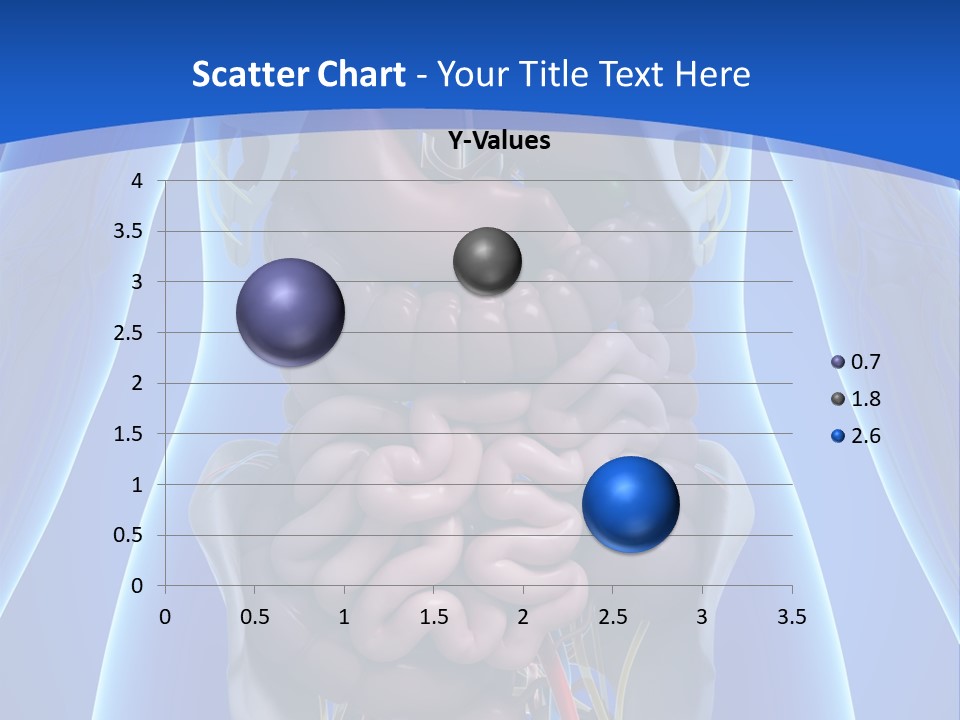 Scatter Chart - Your Title Text Here

Y-Values

4
3.5
3
2.5
2
1.5
1
0.5
0

0 0.5 1 1.5 2 2.5 3 3.5

0.7
1.8
2.6